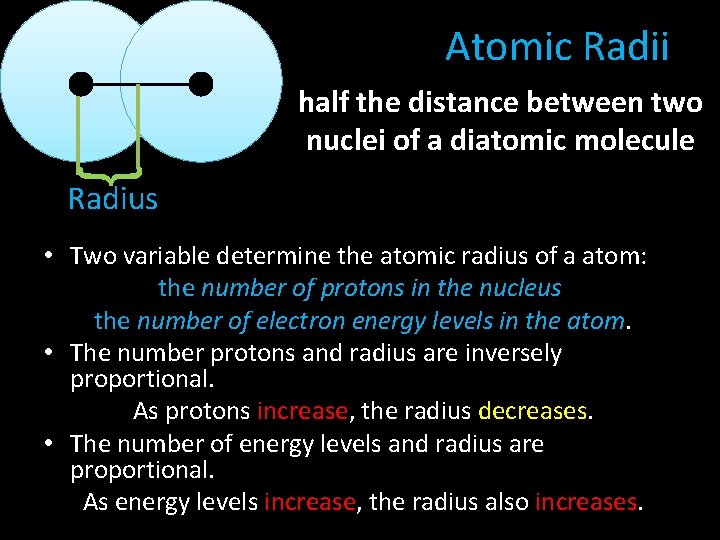 Atomic Radii

half the distance between two nuclei of a diatomic molecule

Radius

• Two variable determine the atomic radius of a atom:
the number of protons in the nucleus
the number of electron energy levels in the atom.

• The number protons and radius are inversely proportional.
As protons increase, the radius decreases.

• The number of energy levels and radius are proportional.
As energy levels increase, the radius also increases.